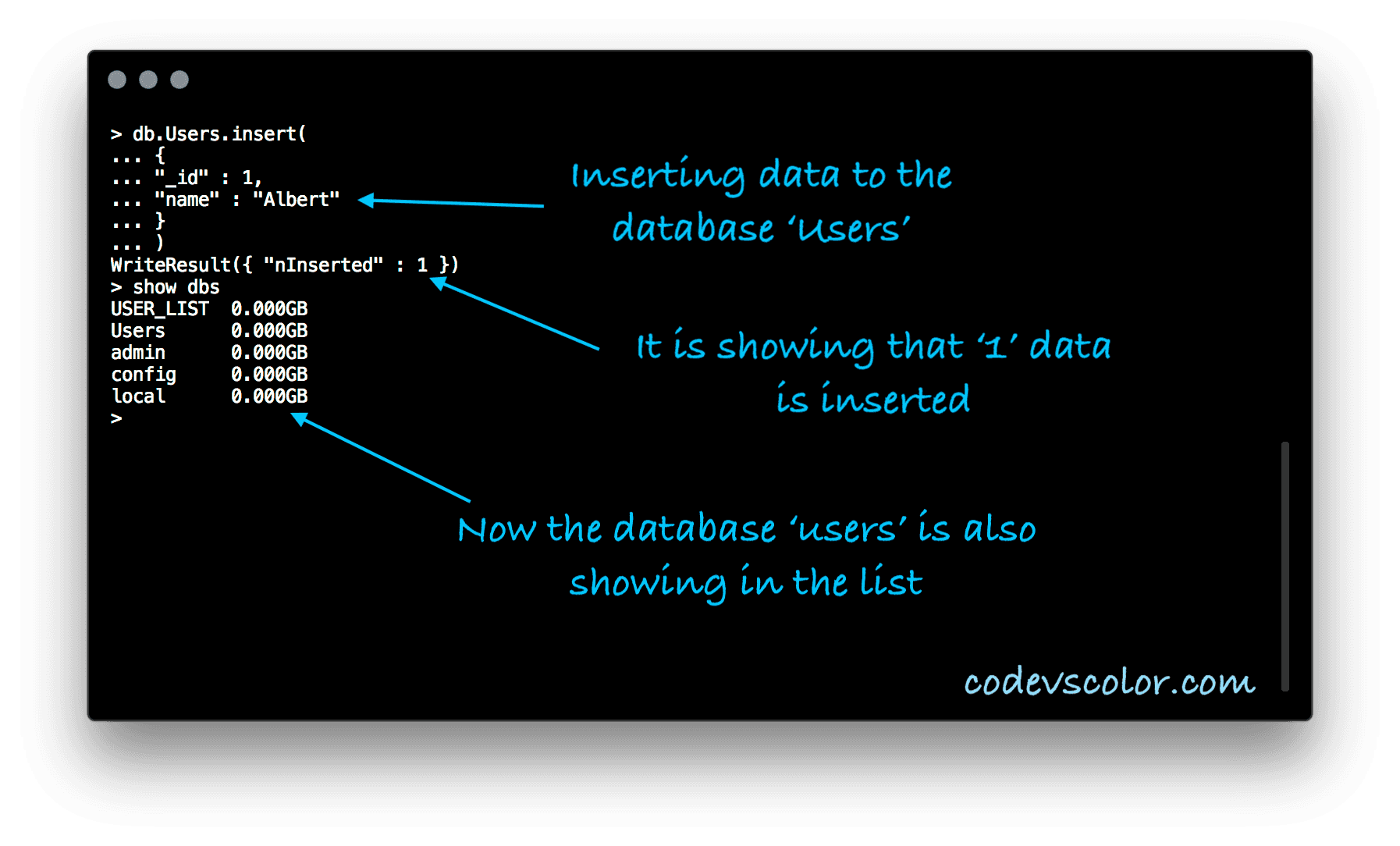 > db.Users.insert(
... {
... "_id" : 1,
... "name" : "Albert"
... }
... )
WriteResult({ "nInserted" : 1 })
> show dbs
USER_LIST 0.000GB
Users 0.000GB
admin 0.000GB
config 0.000GB
local 0.000GB
>

Inserting data to the database 'Users'

It is showing that '1' data is inserted

Now the database 'users' is also showing in the list

codevscolor.com